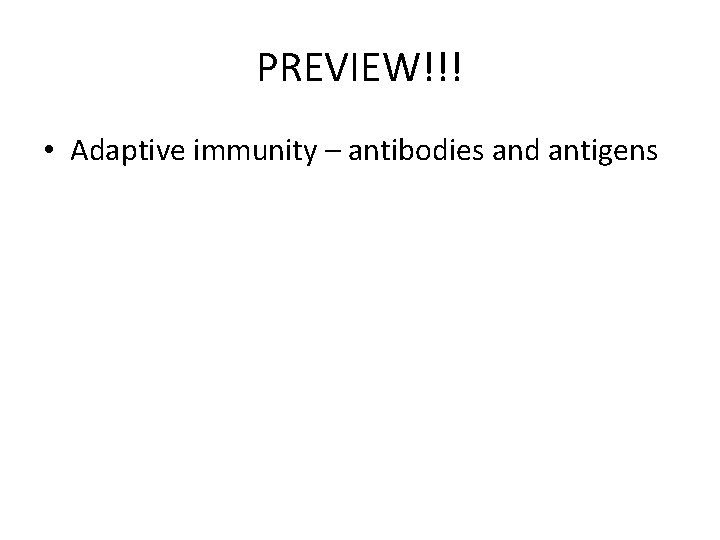 PREVIEW!!!

• Adaptive immunity – antibodies and antigens